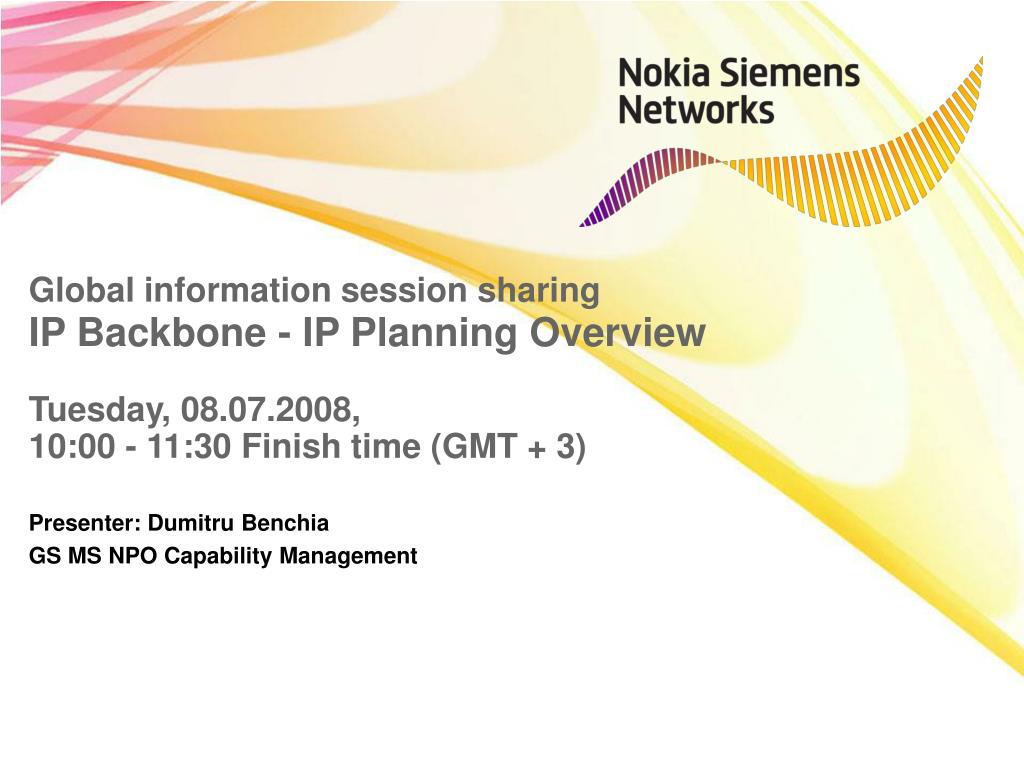 Nokia Siemens Networks

Global information session sharing
IP Backbone - IP Planning Overview

Tuesday, 08.07.2008,
10:00 - 11:30 Finish time (GMT + 3)

Presenter: Dumitru Benchia
GS MS NPO Capability Management